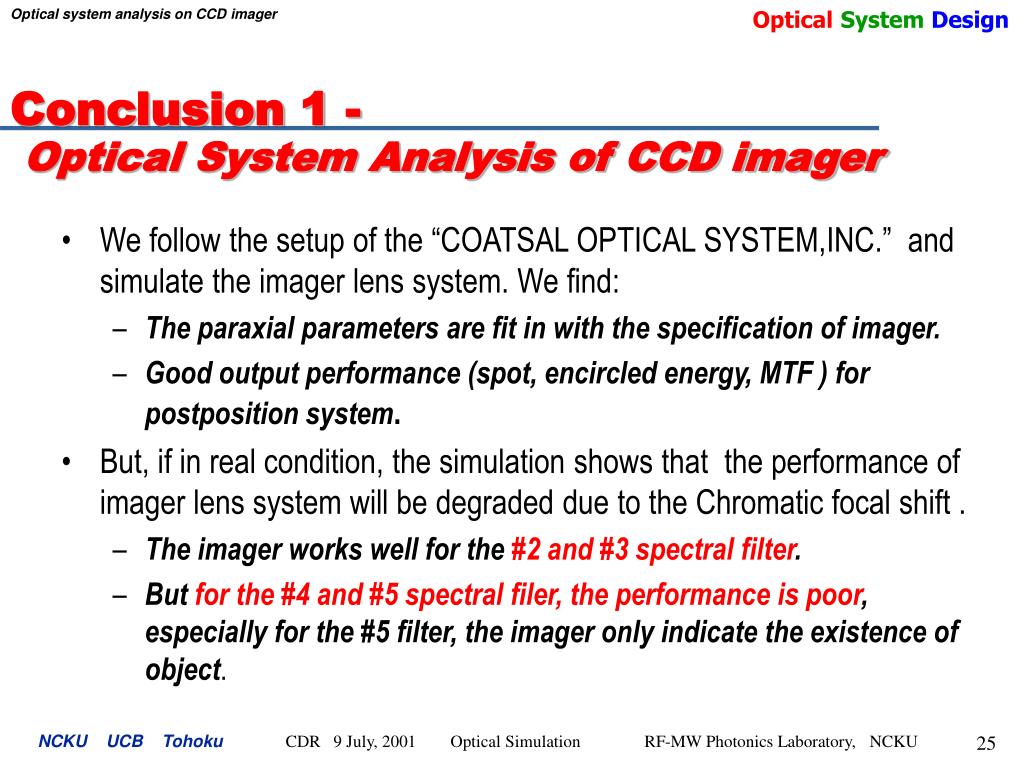 Optical system analysis on CCD imager

Optical System Design

Conclusion 1 -
Optical System Analysis of CCD imager

• We follow the setup of the “COATSAL OPTICAL SYSTEM,INC.” and simulate the imager lens system. We find:
– The paraxial parameters are fit in with the specification of imager.
– Good output performance (spot, encircled energy, MTF ) for postposition system.
• But, if in real condition, the simulation shows that the performance of imager lens system will be degraded due to the Chromatic focal shift .
– The imager works well for the #2 and #3 spectral filter.
– But for the #4 and #5 spectral filer, the performance is poor, especially for the #5 filter, the imager only indicate the existence of object.

NCKU UCB Tohoku CDR 9 July, 2001 Optical Simulation RF-MW Photonics Laboratory, NCKU 25